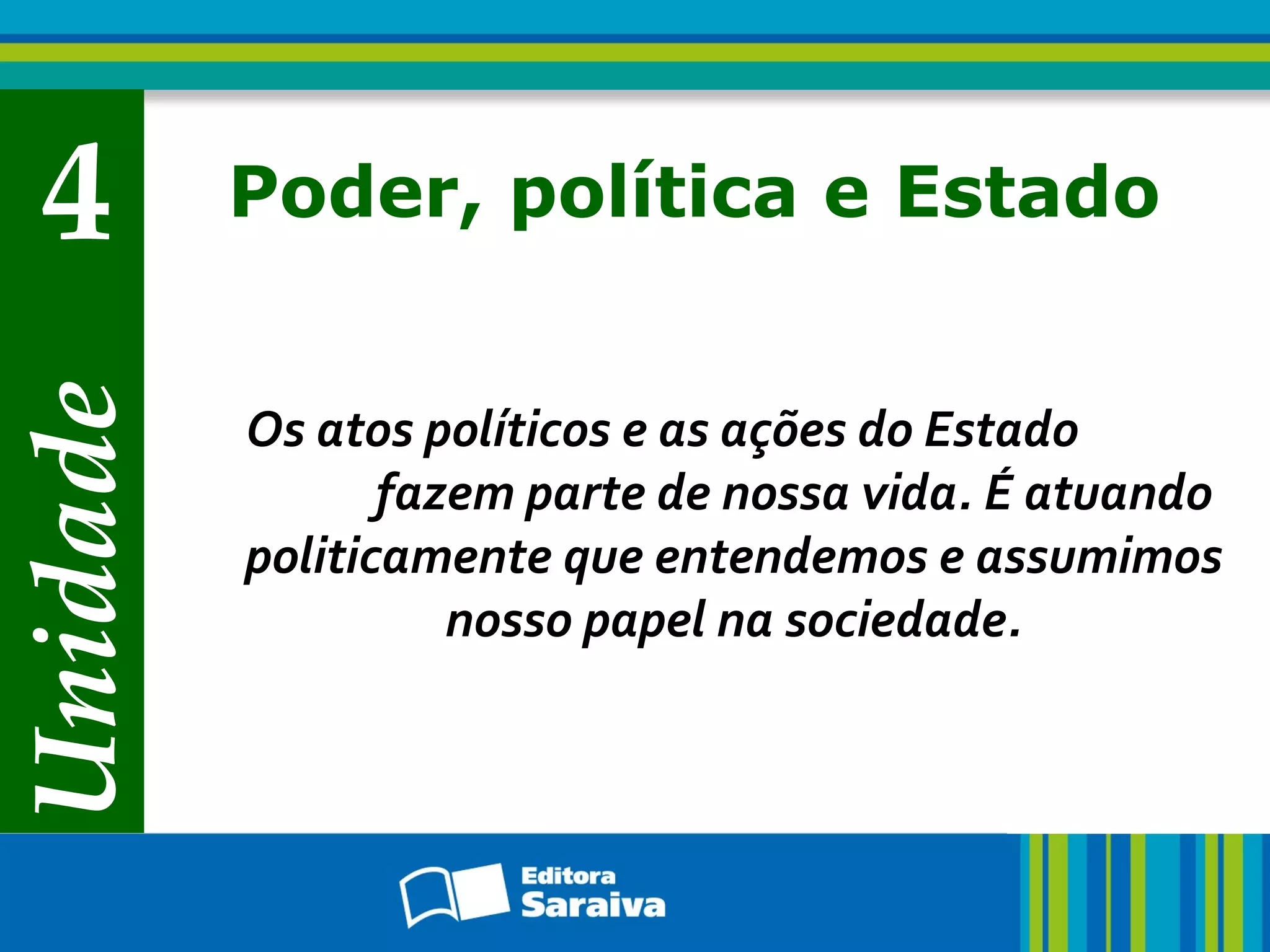 Unidade 4

Poder, política e Estado

Os atos políticos e as ações do Estado fazem parte de nossa vida. É atuando politicamente que entendemos e assumimos nosso papel na sociedade.

Editora Saraiva